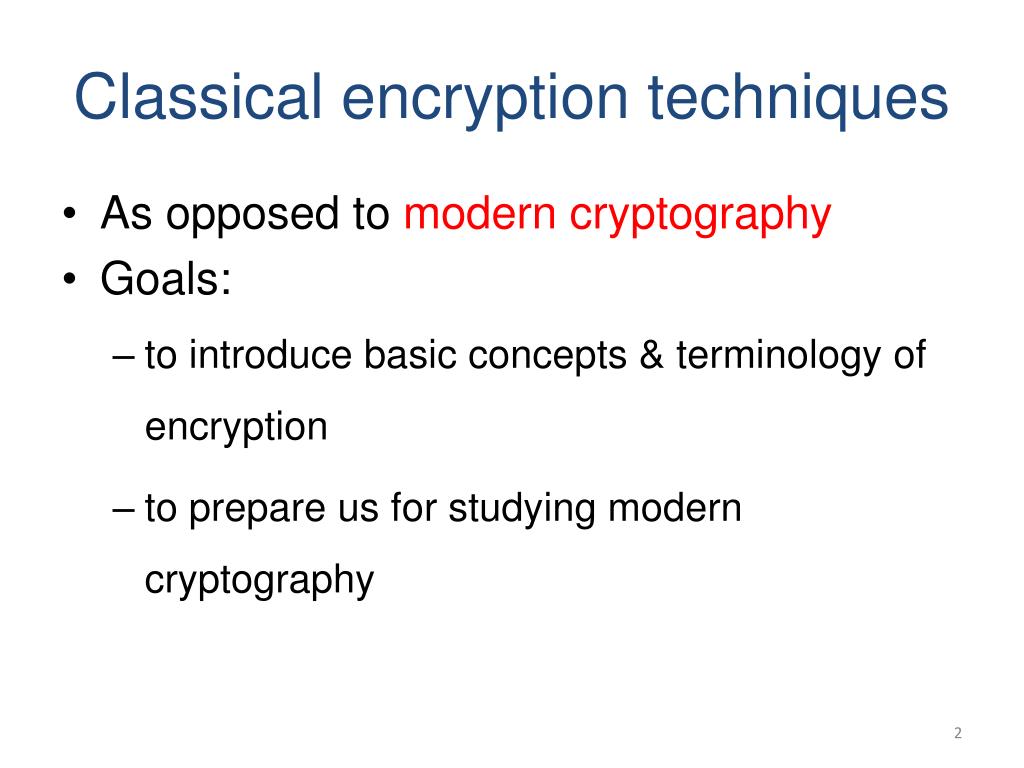 Classical encryption techniques

• As opposed to modern cryptography
• Goals:
– to introduce basic concepts & terminology of encryption
– to prepare us for studying modern cryptography

2